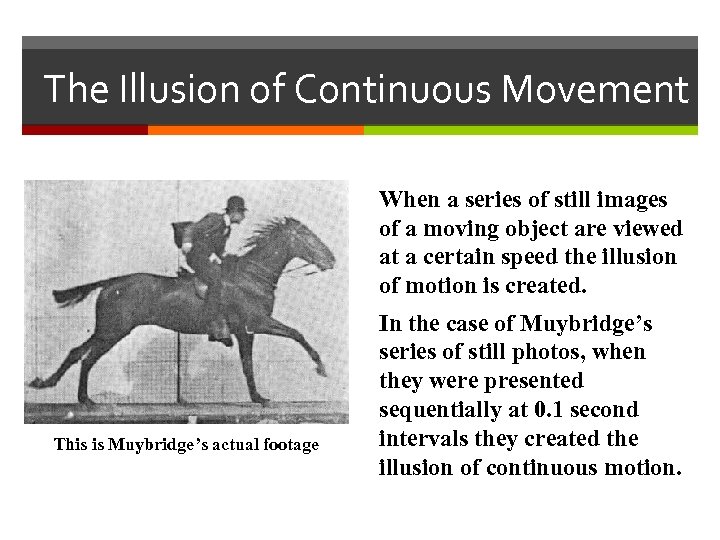 The Illusion of Continuous Movement

This is Muybridge's actual footage

When a series of still images of a moving object are viewed at a certain speed the illusion of motion is created.

In the case of Muybridge's series of still photos, when they were presented sequentially at 0.1 second intervals they created the illusion of continuous motion.